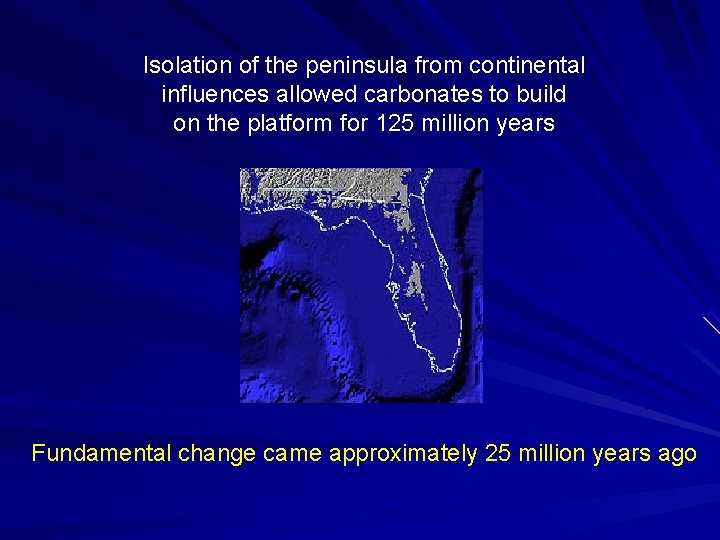 Isolation of the peninsula from continental influences allowed carbonates to build on the platform for 125 million years

Fundamental change came approximately 25 million years ago